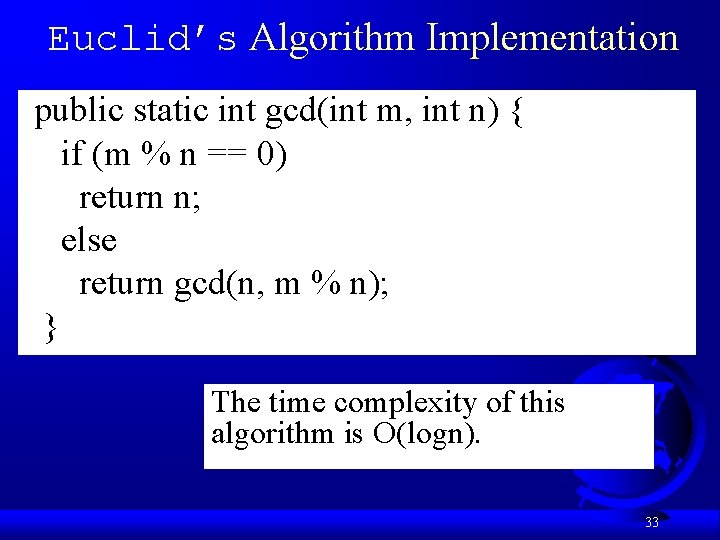 Euclid's Algorithm Implementation

public static int gcd(int m, int n) {
  if (m % n == 0)
    return n;
  else
    return gcd(n, m % n);
}

The time complexity of this algorithm is O(logn).

33